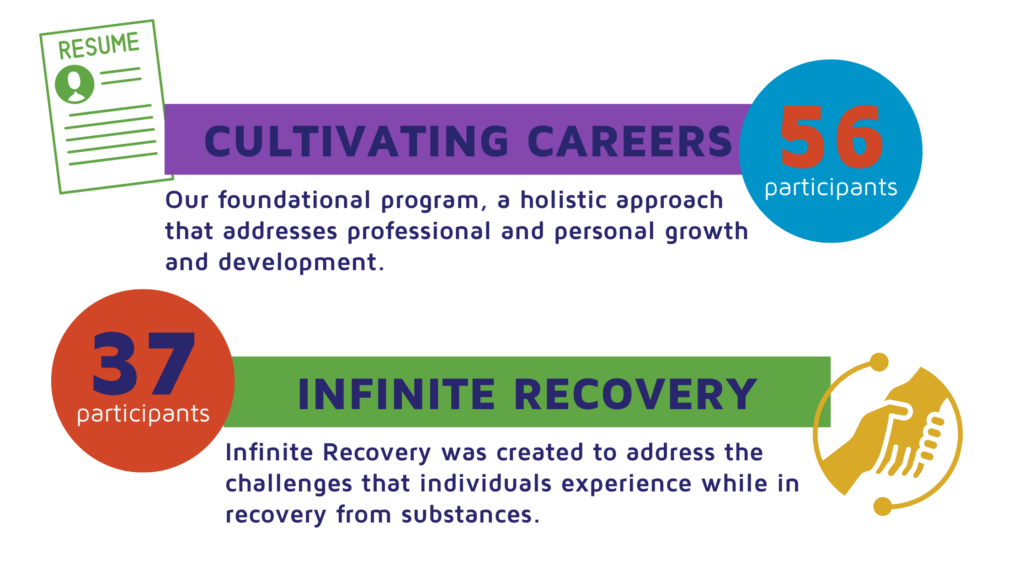 RESUME

CULTIVATING CAREERS

56
participants

Our foundational program, a holistic approach that addresses professional and personal growth and development.

37
participants

INFINITE RECOVERY

Infinite Recovery was created to address the challenges that individuals experience while in recovery from substances.